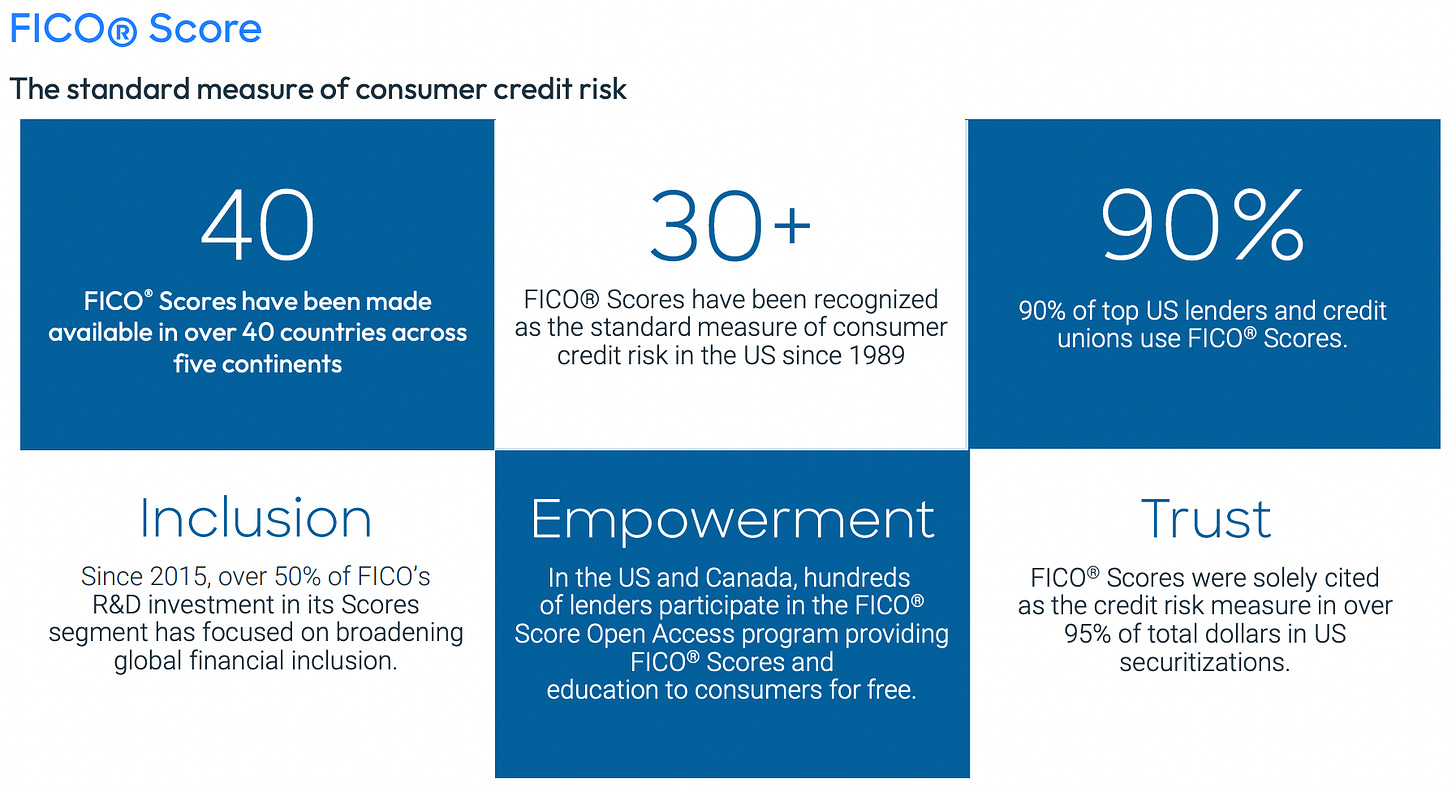 FICO® Score

The standard measure of consumer credit risk

40

FICO® Scores have been made available in over 40 countries across five continents

30+

FICO® Scores have been recognized as the standard measure of consumer credit risk in the US since 1989

90%

90% of top US lenders and credit unions use FICO® Scores.

Inclusion

Since 2015, over 50% of FICO's R&D investment in its Scores segment has focused on broadening global financial inclusion.

Empowerment

In the US and Canada, hundreds of lenders participate in the FICO® Score Open Access program providing FICO® Scores and education to consumers for free.

Trust

FICO® Scores were solely cited as the credit risk measure in over 95% of total dollars in US securitizations.